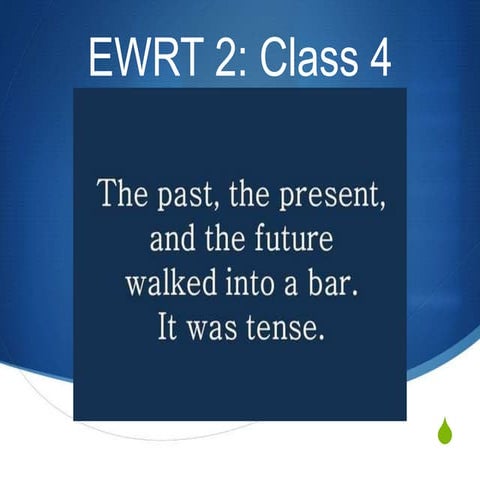 EWRT 2: Class 4

The past, the present, and the future walked into a bar. It was tense.